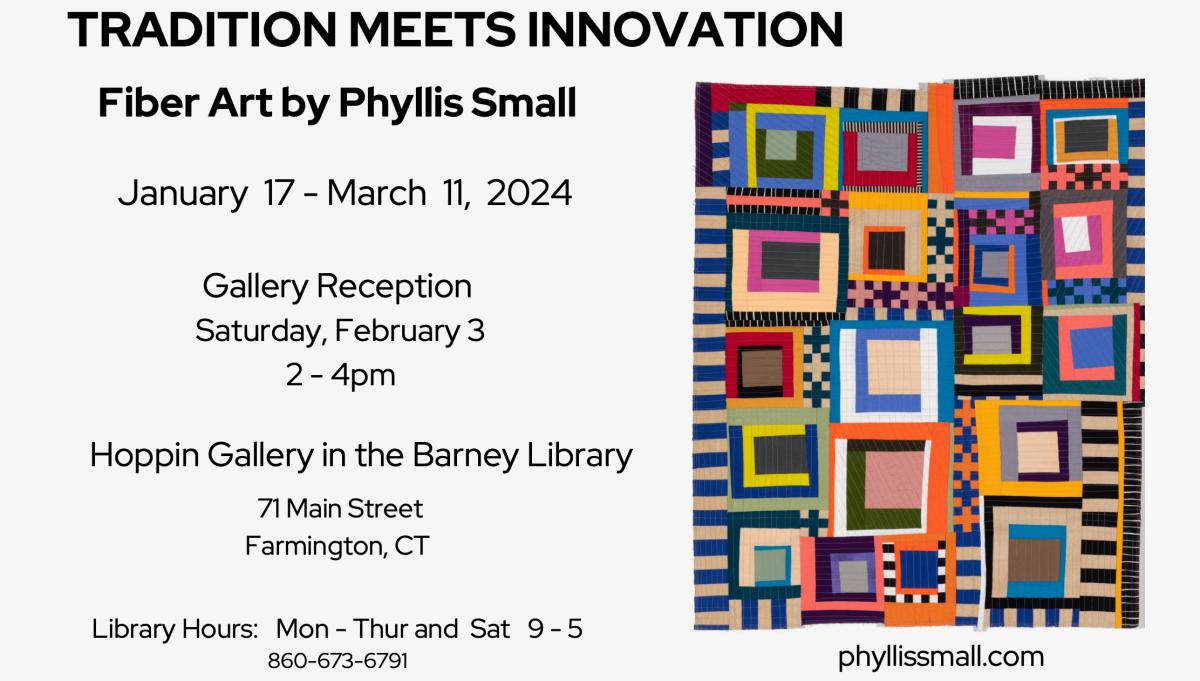 TRADITION MEETS INNOVATION

Fiber Art by Phyllis Small

January 17 - March 11, 2024

Gallery Reception
Saturday, February 3
2 - 4pm

Hoppin Gallery in the Barney Library

71 Main Street
Farmington, CT

Library Hours: Mon - Thur and Sat 9 - 5
860-673-6791

phyllissmall.com